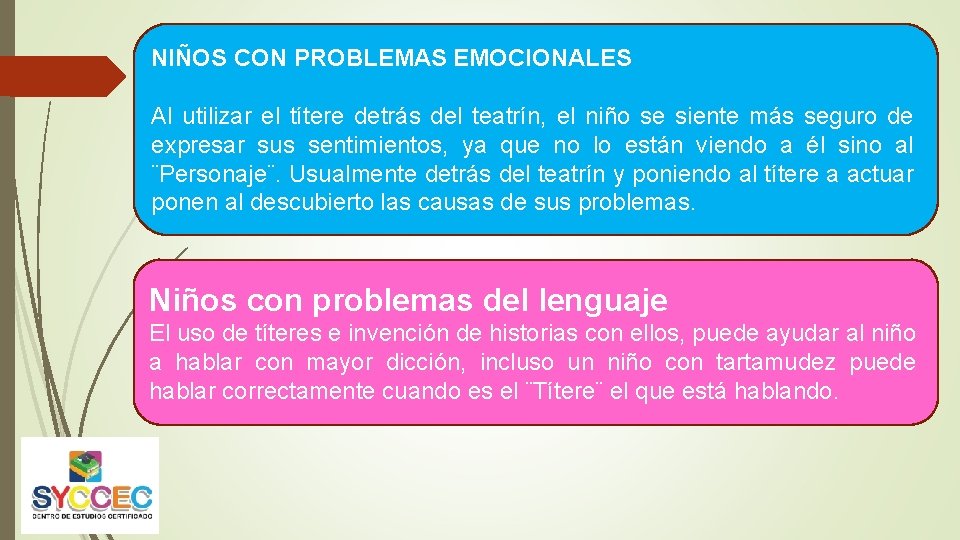 NIÑOS CON PROBLEMAS EMOCIONALES

Al utilizar el títere detrás del teatrín, el niño se siente más seguro de expresar sus sentimientos, ya que no lo están viendo a él sino al ¨Personaje¨. Usualmente detrás del teatrín y poniendo al títere a actuar ponen al descubierto las causas de sus problemas.

Niños con problemas del lenguaje

El uso de títeres e invención de historias con ellos, puede ayudar al niño a hablar con mayor dicción, incluso un niño con tartamudez puede hablar correctamente cuando es el ¨Títere¨ el que está hablando.

SYCCEC
CENTRO DE ESTUDIOS CERTIFICADO